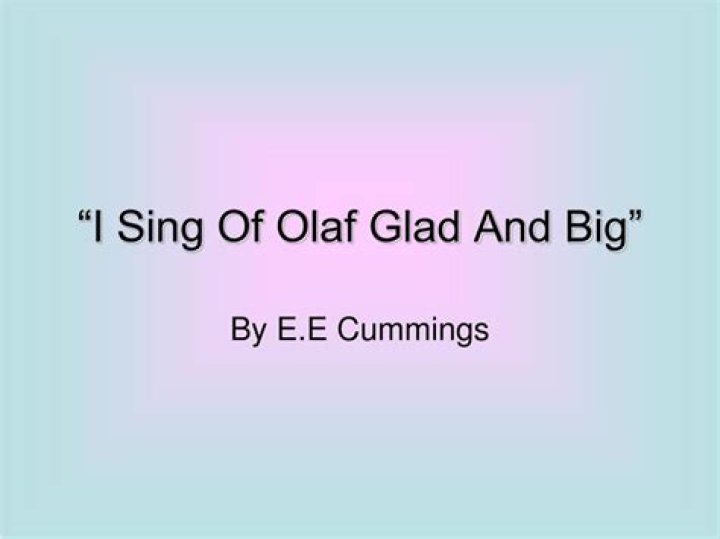 “I Sing Of Olaf Glad And Big”

By E.E Cummings